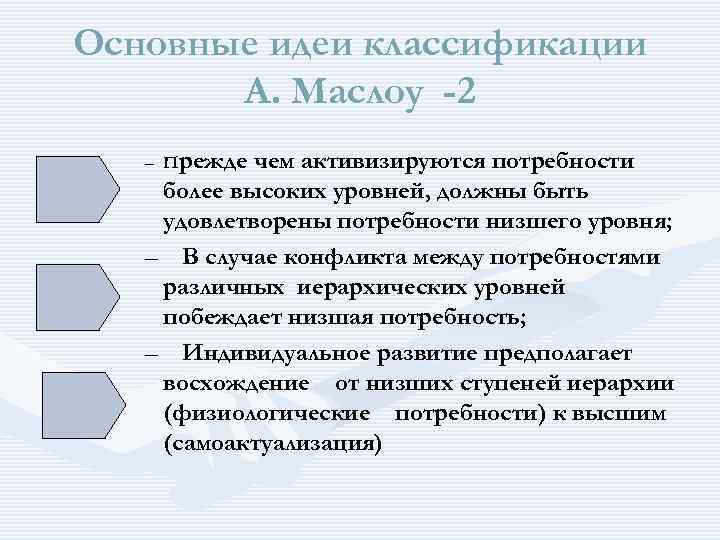 Основные идеи классификации А. Маслоу -2

– прежде чем активизируются потребности более высоких уровней, должны быть удовлетворены потребности низшего уровня;

– В случае конфликта между потребностями различных иерархических уровней побеждает низшая потребность;

– Индивидуальное развитие предполагает восхождение от низших ступеней иерархии (физиологические потребности) к высшим (самоактуализация)